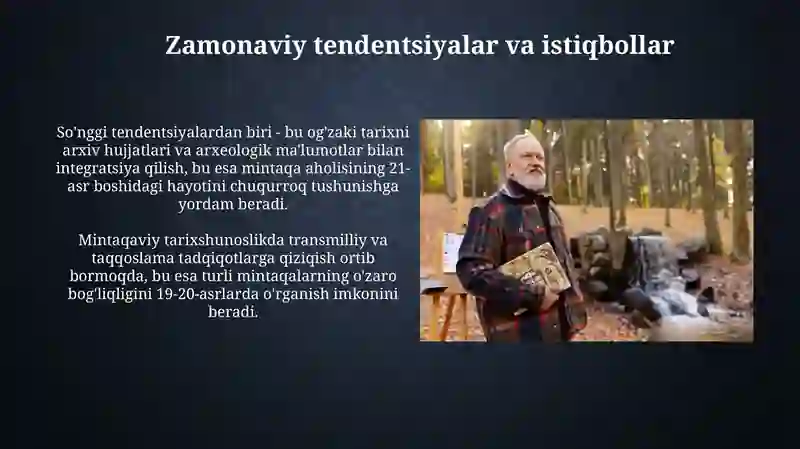 Zamonaviy tendentsiyalar va istiqbollar

So'nggi tendentsiyalardan biri - bu og'zaki tarixni arxiv hujjatlari va arxeologik ma'lumotlar bilan integratsiya qilish, bu esa mintaqa aholisining 21-asr boshidagi hayotini chuqurroq tushunishga yordam beradi.

Mintaqaviy tarixshunoslikda transmilliy va taqqoslama tadqiqotlarga qiziqish ortib bormoqda, bu esa turli mintaqalarning o'zaro bog'liqligini 19-20-asrlarda o'rganish imkonini beradi.